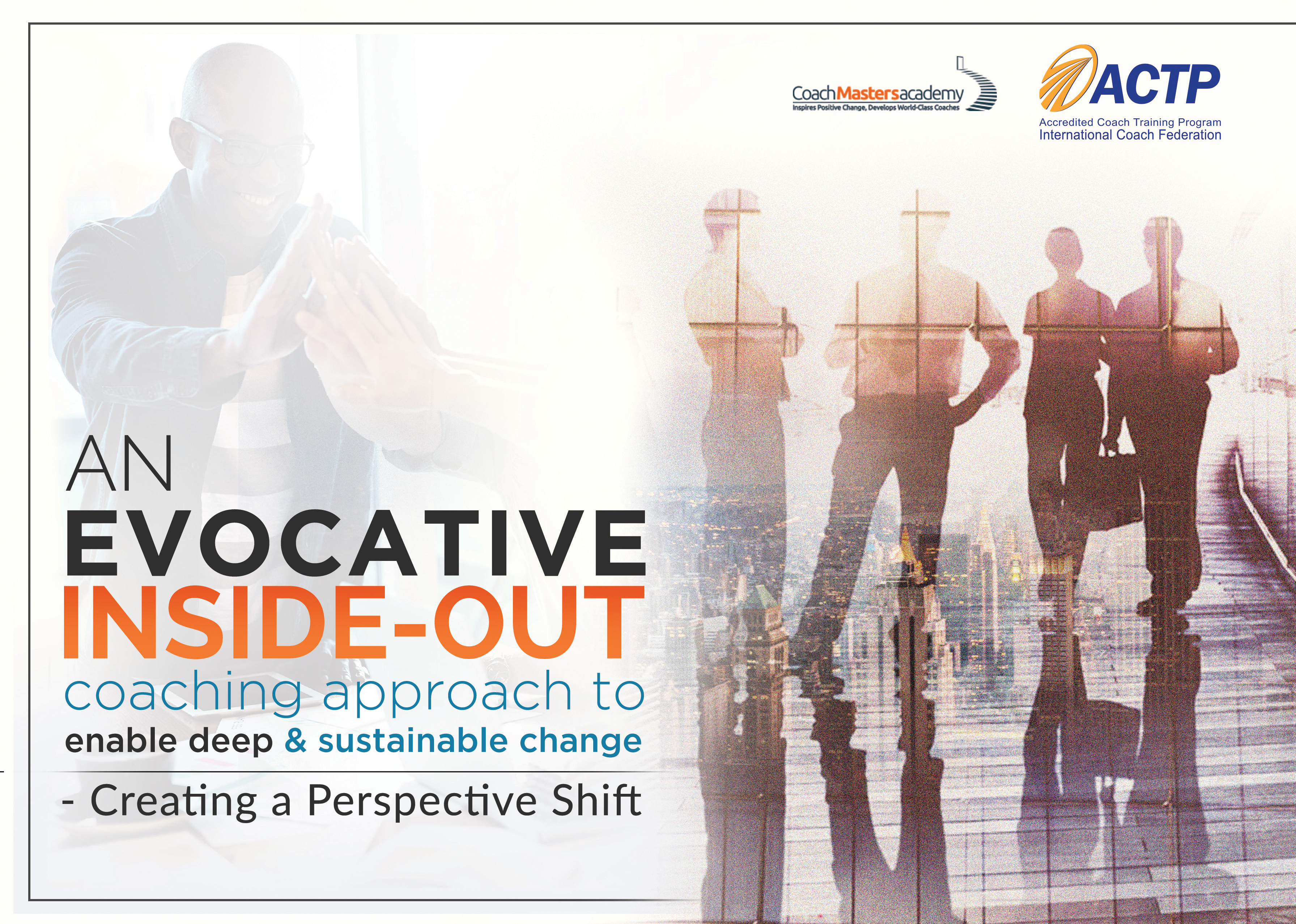 CoachMastersacademy
Inspires Positive Change, Develops World-Class Coaches

ACTP
Accredited Coach Training Program
International Coach Federation

AN
EVOCATIVE
INSIDE-OUT
coaching approach to
enable deep & sustainable change

- Creating a Perspective Shift